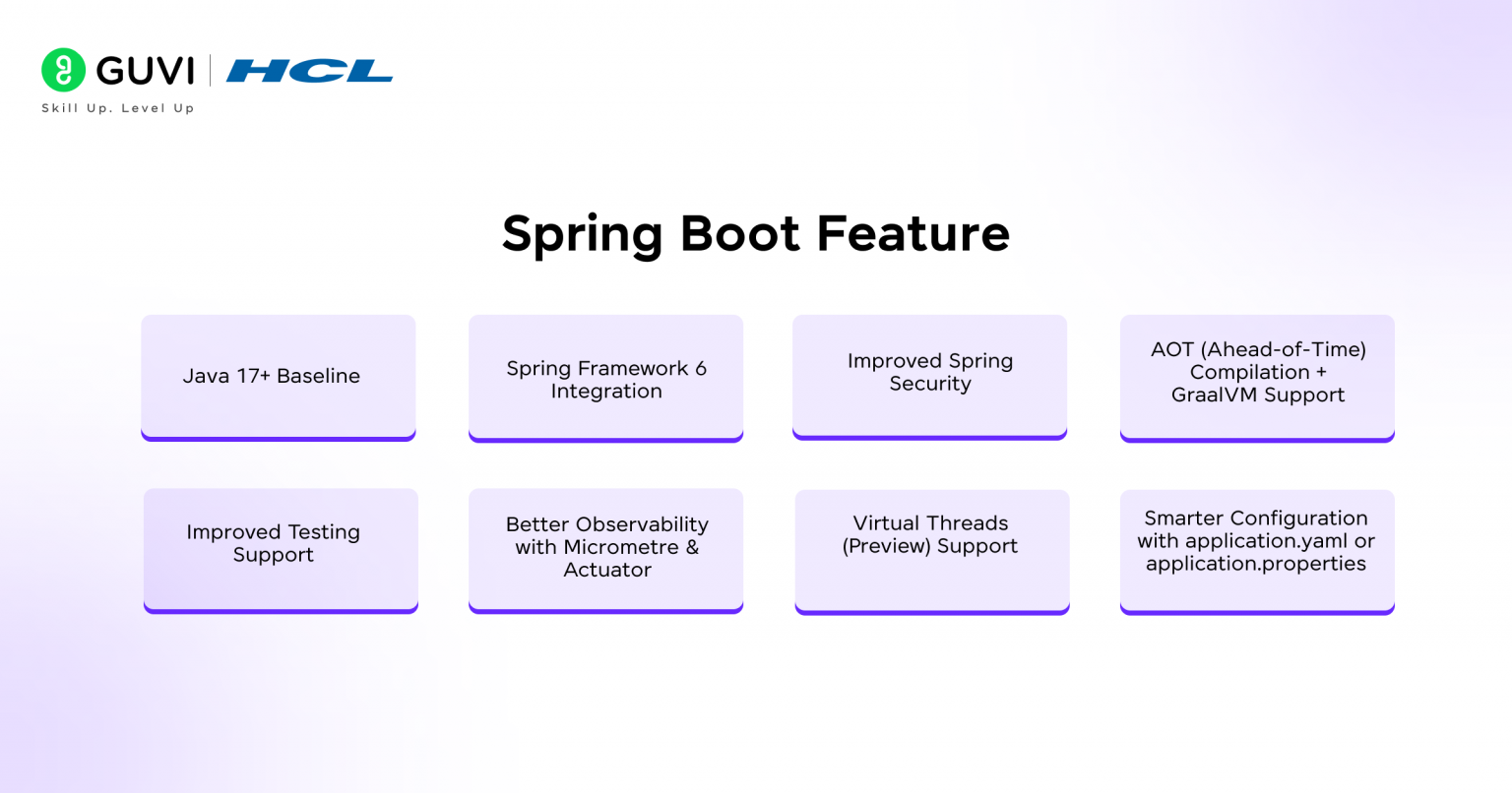 GUVI | HCL
Skill Up. Level Up

Spring Boot Feature

Java 17+ Baseline

Spring Framework 6 Integration

Improved Spring Security

AOT (Ahead-of-Time) Compilation + GraalVM Support

Improved Testing Support

Better Observability with Micrometre & Actuator

Virtual Threads (Preview) Support

Smarter Configuration with application.yaml or application.properties